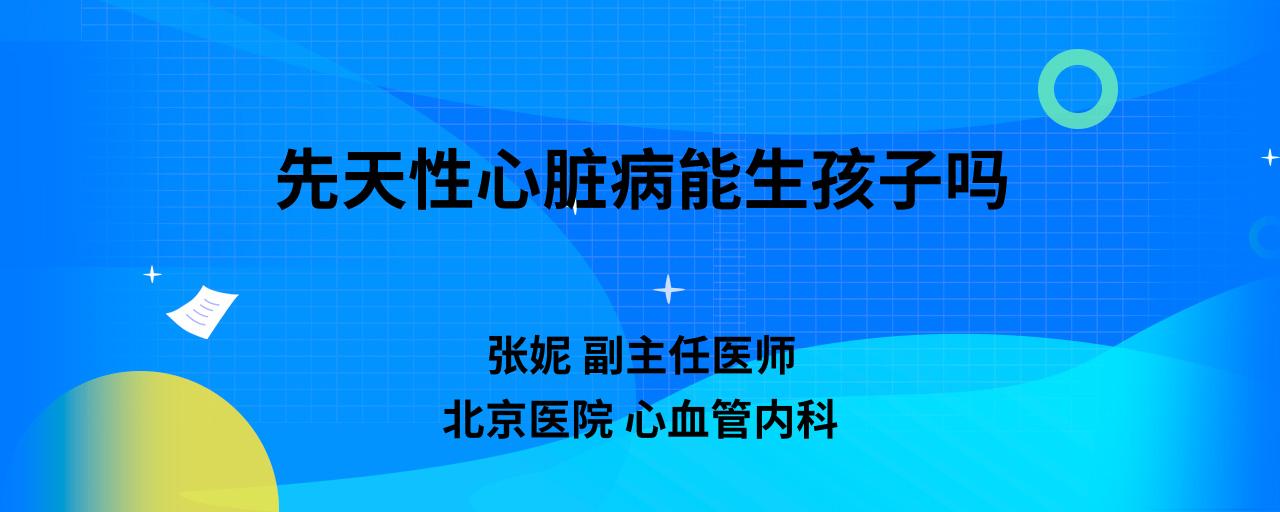 先天性心脏病能生孩子吗

张妮 副主任医师
北京医院 心血管内科